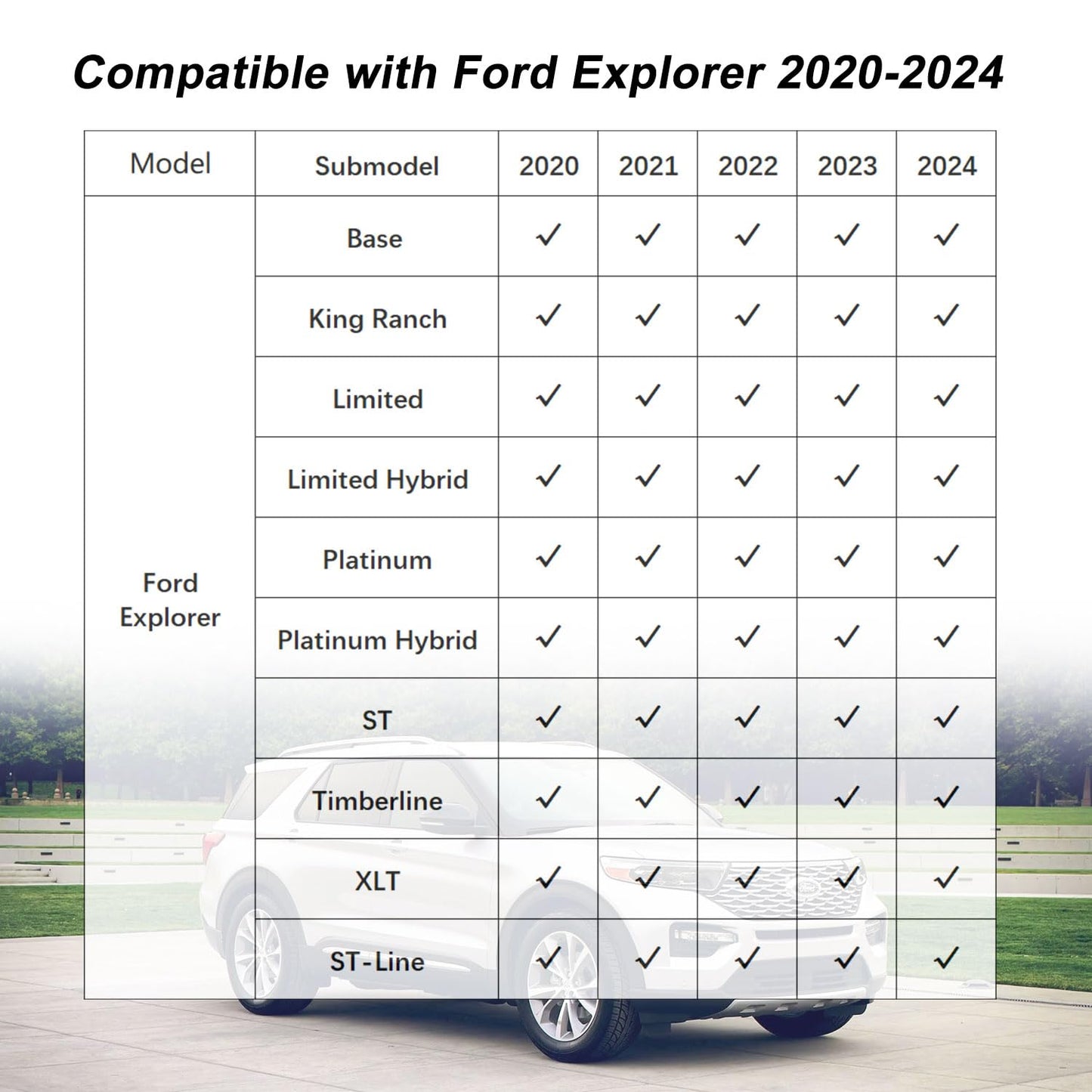 Compatible with Ford Explorer 2020-2024

| Model | Submodel | 2020 | 2021 | 2022 | 2023 | 2024 |
|---|---|---|---|---|---|---|
| Ford Explorer | Base | ✓ | ✓ | ✓ | ✓ | ✓ |
| | King Ranch | ✓ | ✓ | ✓ | ✓ | ✓ |
| | Limited | ✓ | ✓ | ✓ | ✓ | ✓ |
| | Limited Hybrid | ✓ | ✓ | ✓ | ✓ | ✓ |
| | Platinum | ✓ | ✓ | ✓ | ✓ | ✓ |
| | Platinum Hybrid | ✓ | ✓ | ✓ | ✓ | ✓ |
| | ST | ✓ | ✓ | ✓ | ✓ | ✓ |
| | Timberline | ✓ | ✓ | ✓ | ✓ | ✓ |
| | XLT | ✓ | ✓ | ✓ | ✓ | ✓ |
| | ST-Line | ✓ | ✓ | ✓ | ✓ | ✓ |